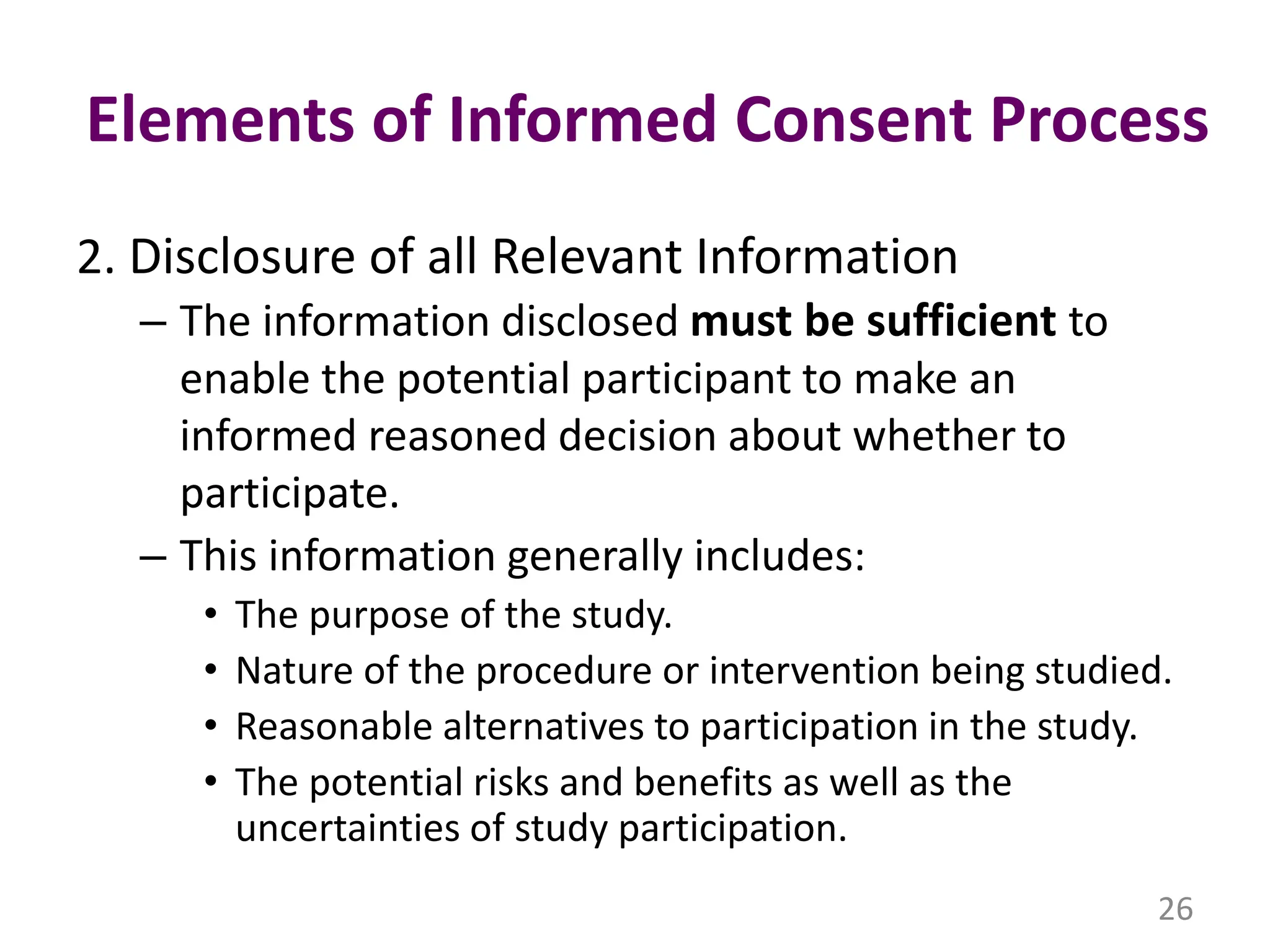 Elements of Informed Consent Process

2. Disclosure of all Relevant Information

– The information disclosed must be sufficient to enable the potential participant to make an informed reasoned decision about whether to participate.

– This information generally includes:

• The purpose of the study.

• Nature of the procedure or intervention being studied.

• Reasonable alternatives to participation in the study.

• The potential risks and benefits as well as the uncertainties of study participation.

26